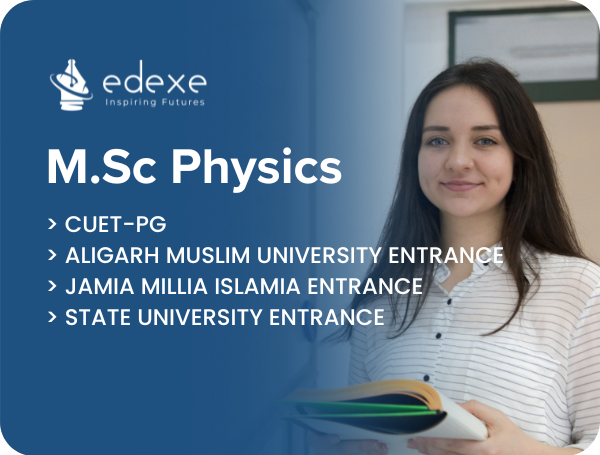 edexe
Inspiring Futures

M.Sc Physics

> CUET-PG
> ALIGARH MUSLIM UNIVERSITY ENTRANCE
> JAMIA MILLIA ISLAMIA ENTRANCE
> STATE UNIVERSITY ENTRANCE